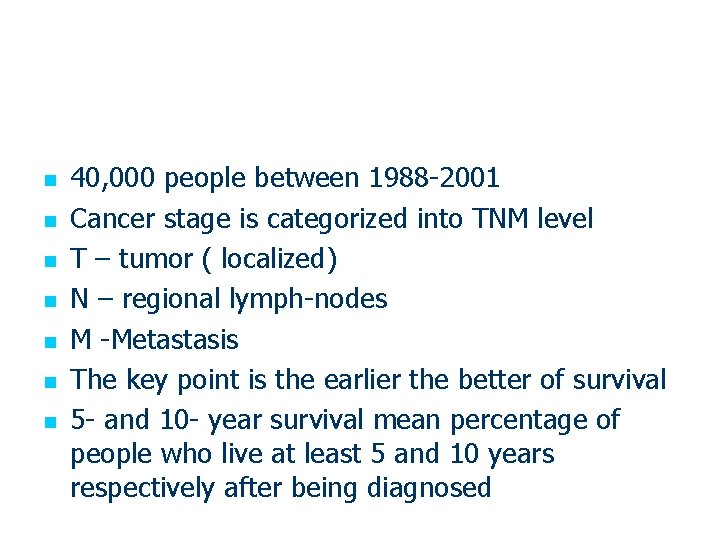 - 40,000 people between 1988-2001
- Cancer stage is categorized into TNM level
- T – tumor ( localized)
- N – regional lymph-nodes
- M -Metastasis
- The key point is the earlier the better of survival
- 5- and 10- year survival mean percentage of people who live at least 5 and 10 years respectively after being diagnosed